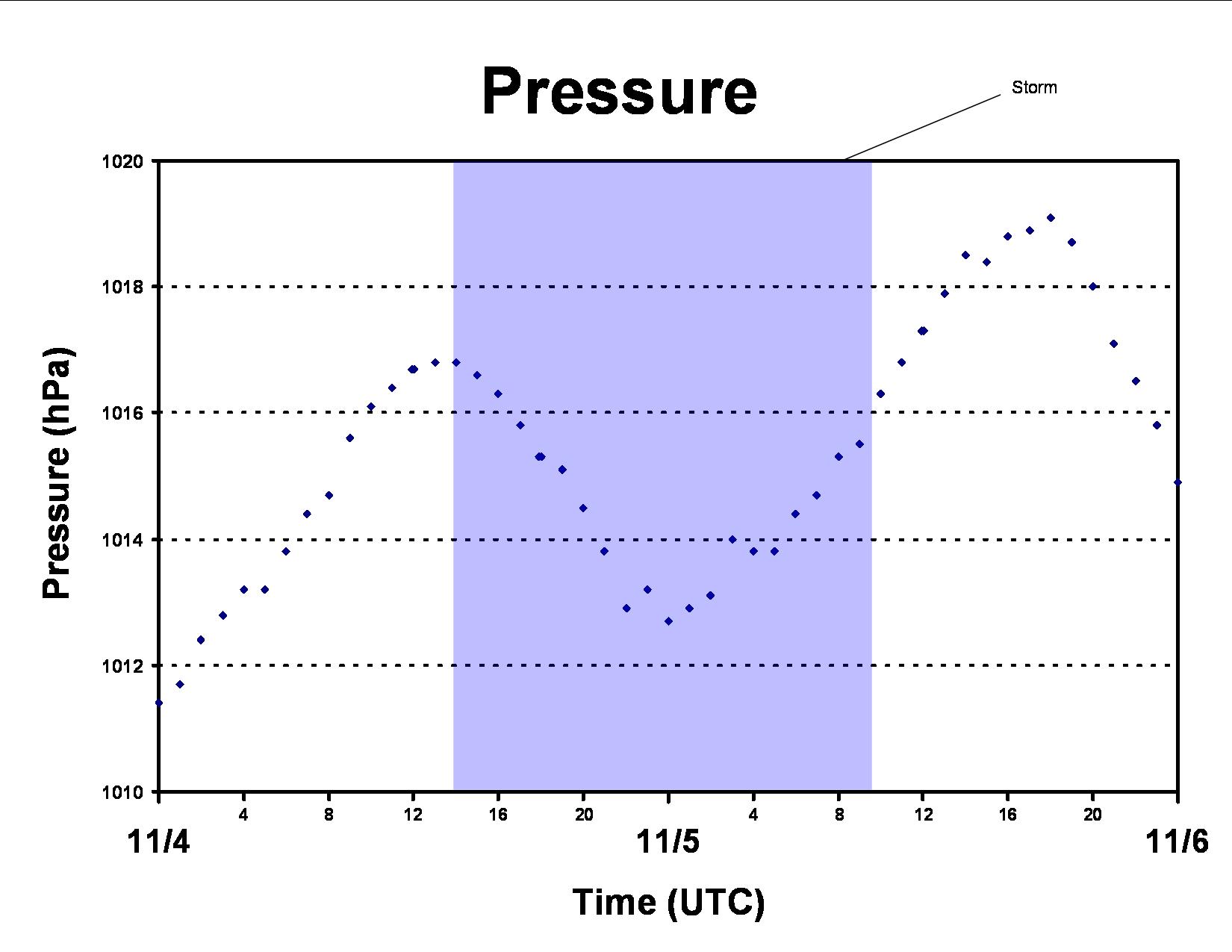 Pressure

Storm

Pressure (hPa)

1020
1018
1016
1014
1012
1010

4 8 12 16 20 4 8 12 16 20

11/4 11/5 11/6

Time (UTC)